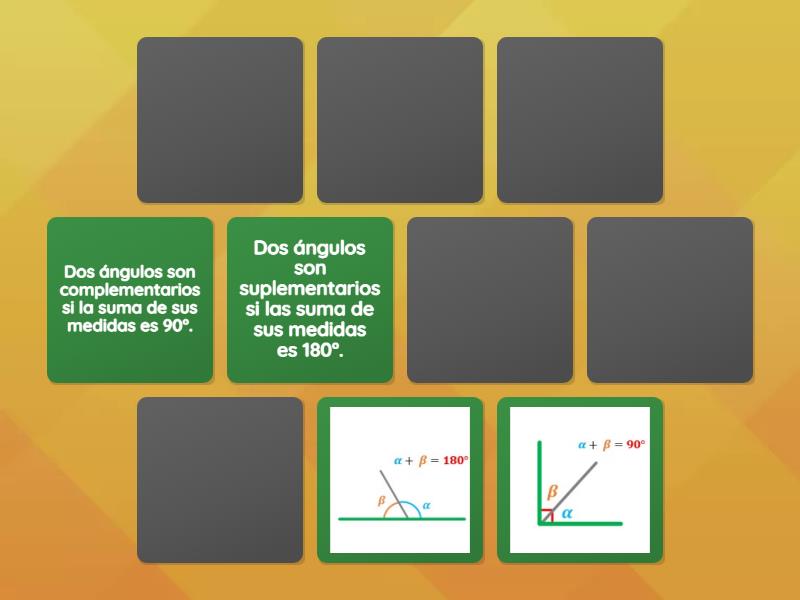 Dos ángulos son complementarios si la suma de sus medidas es 90°.

Dos ángulos son suplementarios si las suma de sus medidas es 180°.

$\alpha + \beta = 180°$

$\beta$

$\alpha$

$\alpha + \beta = 90°$

$\beta$

$\alpha$